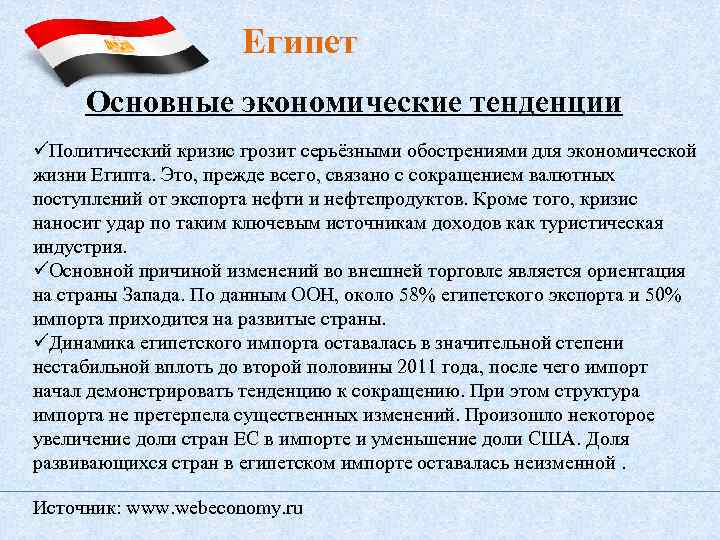 Египет

Основные экономические тенденции

✓Политический кризис грозит серьёзными обострениями для экономической жизни Египта. Это, прежде всего, связано с сокращением валютных поступлений от экспорта нефти и нефтепродуктов. Кроме того, кризис наносит удар по таким ключевым источникам доходов как туристическая индустрия.
✓Основной причиной изменений во внешней торговле является ориентация на страны Запада. По данным ООН, около 58% египетского экспорта и 50% импорта приходится на развитые страны.
✓Динамика египетского импорта оставалась в значительной степени нестабильной вплоть до второй половины 2011 года, после чего импорт начал демонстрировать тенденцию к сокращению. При этом структура импорта не претерпела существенных изменений. Произошло некоторое увеличение доли стран ЕС в импорте и уменьшение доли США. Доля развивающихся стран в египетском импорте оставалась неизменной .

Источник: www.webeconomy.ru